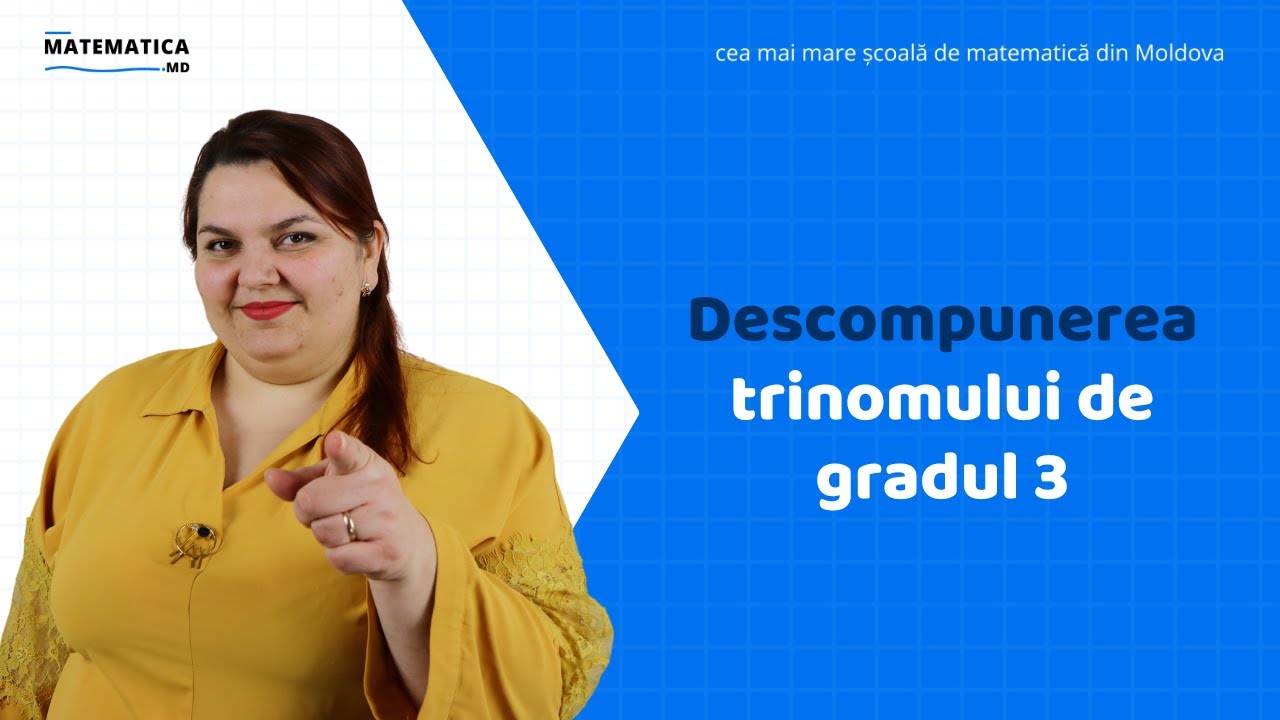 MATEMATICA
.MD

cea mai mare școală de matematică din Moldova

Descompunerea trinomului de gradul 3